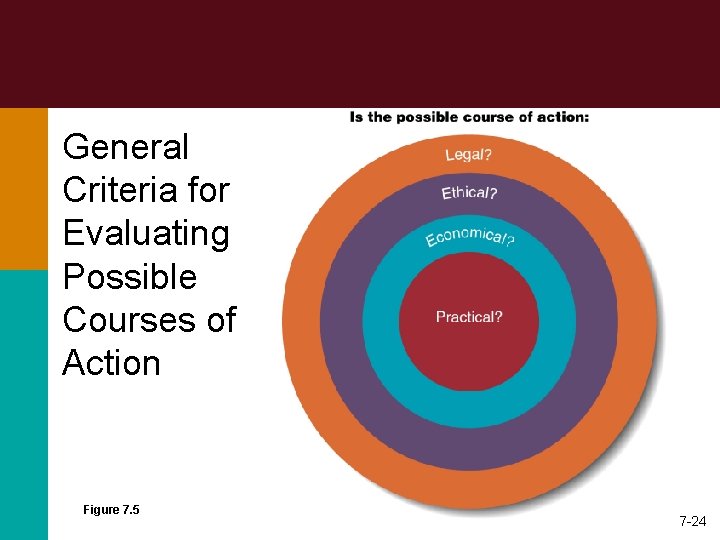 General Criteria for Evaluating Possible Courses of Action

Is the possible course of action:

Legal?

Ethical?

Economical?

Practical?

Figure 7.5

7-24